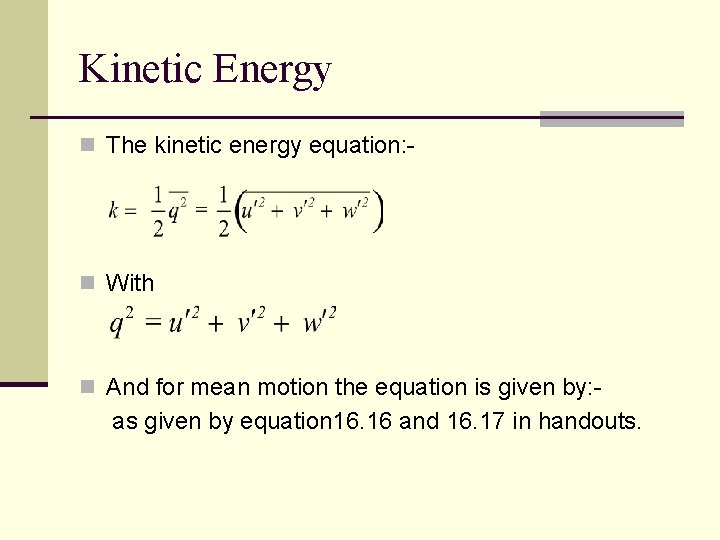 Kinetic Energy

The kinetic energy equation:-

$k = \frac{1}{2}\overline{q^2} = \frac{1}{2}\left(\overline{u'^2 + v'^2 + w'^2}\right)$

With

$q^2 = u'^2 + v'^2 + w'^2$

And for mean motion the equation is given by:- as given by equation16.16 and 16.17 in handouts.